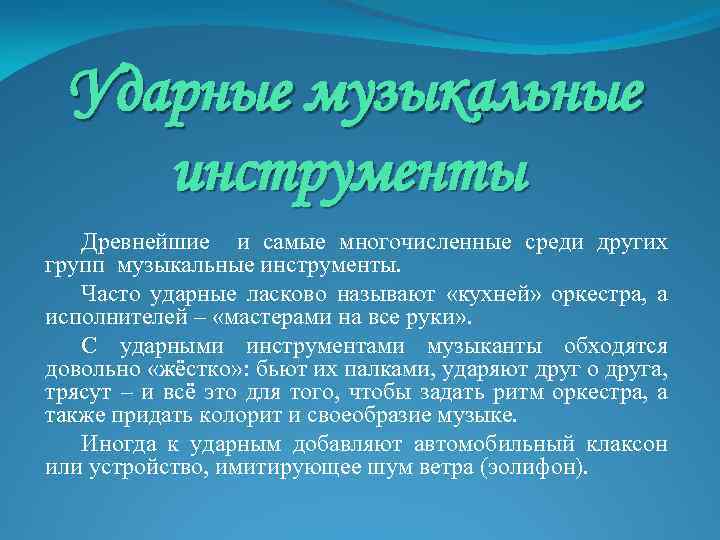 Ударные музыкальные инструменты

Древнейшие и самые многочисленные среди других групп музыкальные инструменты.

Часто ударные ласково называют «кухней» оркестра, а исполнителей – «мастерами на все руки».

С ударными инструментами музыканты обходятся довольно «жёстко»: бьют их палками, ударяют друг о друга, трясут – и всё это для того, чтобы задать ритм оркестра, а также придать колорит и своеобразие музыке.

Иногда к ударным добавляют автомобильный клаксон или устройство, имитирующее шум ветра (эолифон).